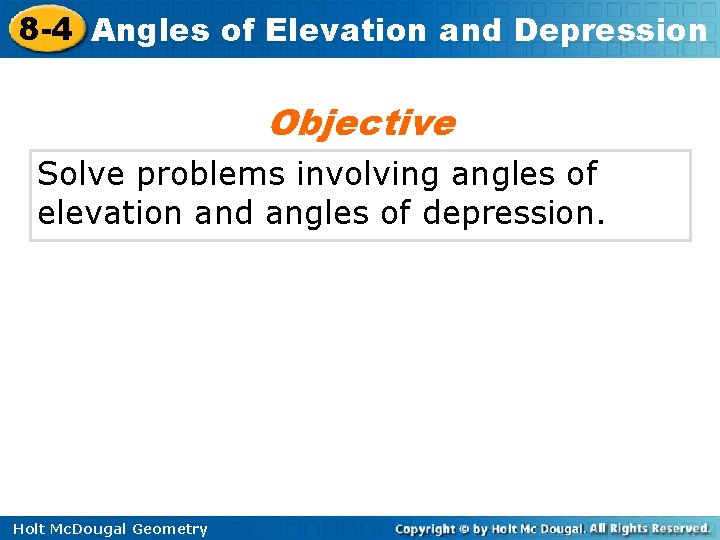 8-4 Angles of Elevation and Depression

Objective

Solve problems involving angles of elevation and angles of depression.

Holt McDougal Geometry

Copyright © by Holt Mc Dougal. All Rights Reserved.